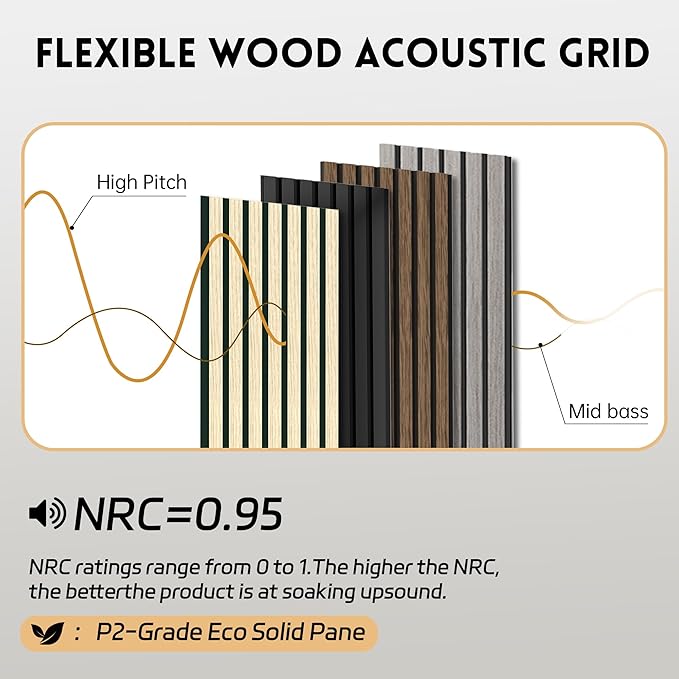 FLEXIBLE WOOD ACOUSTIC GRID

High Pitch

Mid bass

NRC=0.95

NRC ratings range from 0 to 1.The higher the NRC, the betterthe product is at soaking upsound.

: P2-Grade Eco Solid Pane